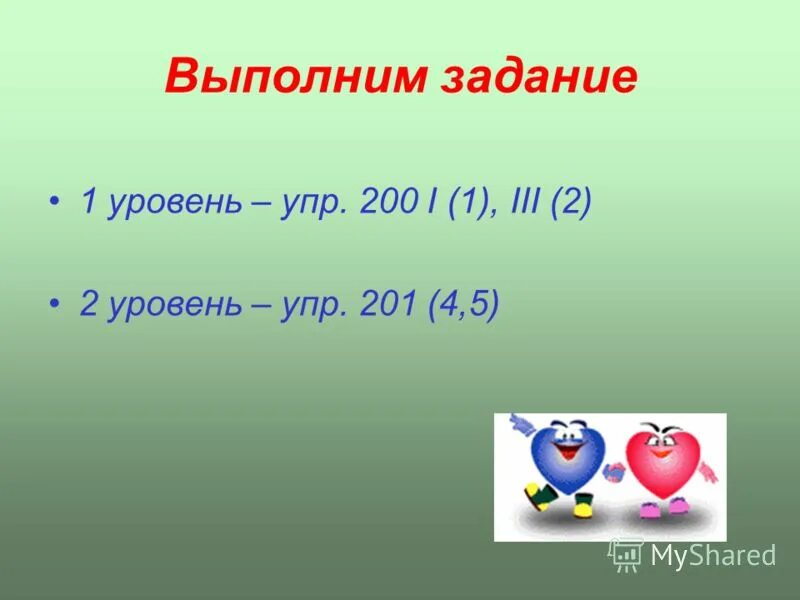 Выполним задание

• 1 уровень – упр. 200 I (1), III (2)

• 2 уровень – упр. 201 (4,5)

MyShared